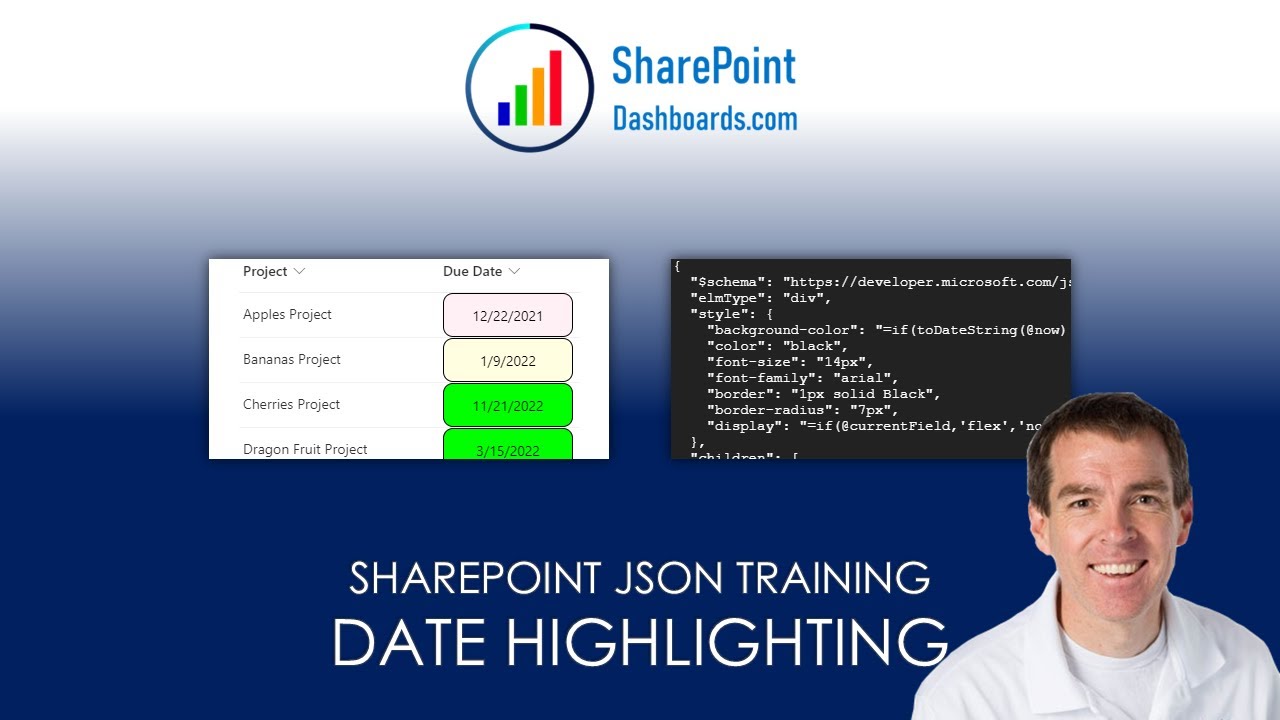 SharePoint
Dashboards.com

| Project | Due Date |
|---|---|
| Apples Project | 12/22/2021 |
| Bananas Project | 1/9/2022 |
| Cherries Project | 11/21/2022 |
| Dragon Fruit Project | 3/15/2022 |

{
"$schema": "https://developer.microsoft.com/js
"elmType": "div",
"style": {
"background-color": "=if(toDateString(@now)
"color": "black",
"font-size": "14px",
"font-family": "arial",
"border": "1px solid Black",
"border-radius": "7px",
"display": "=if(@currentField,'flex','no
},
"children": [

SHAREPOINT JSON TRAINING
DATE HIGHLIGHTING